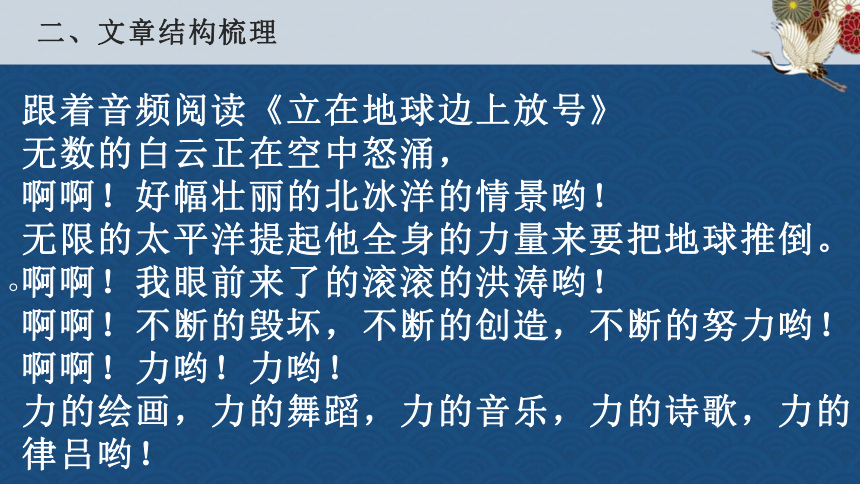 二、文章结构梳理

跟着音频阅读《立在地球边上放号》
无数的白云正在空中怒涌，
啊啊！好幅壮丽的北冰洋的情景哟！
无限的太平洋提起他全身的力量来要把地球推倒。
。啊啊！我眼前来了的滚滚的洪涛哟！
啊啊！不断的毁坏，不断的创造，不断的努力哟！
啊啊！力哟！力哟！
力的绘画，力的舞蹈，力的音乐，力的诗歌，力的律吕哟！